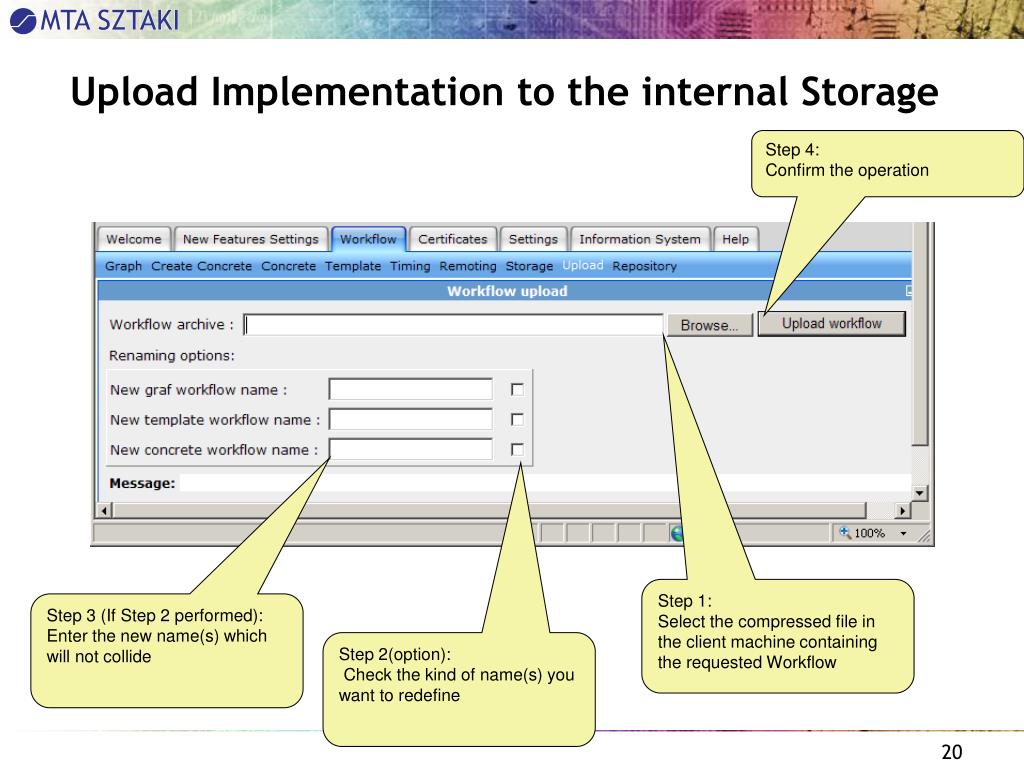 MTA SZTAKI

Upload Implementation to the internal Storage

Step 4:
Confirm the operation

Welcome New Features Settings Workflow Certificates Settings Information System Help

Graph Create Concrete Concrete Template Timing Remoting Storage Upload Repository

Workflow upload

Workflow archive : Browse... Upload workflow

Renaming options:

New graf workflow name :

New template workflow name :

New concrete workflow name :

Message:

100%

Step 3 (If Step 2 performed):
Enter the new name(s) which will not collide

Step 2(option):
Check the kind of name(s) you want to redefine

Step 1:
Select the compressed file in the client machine containing the requested Workflow

20